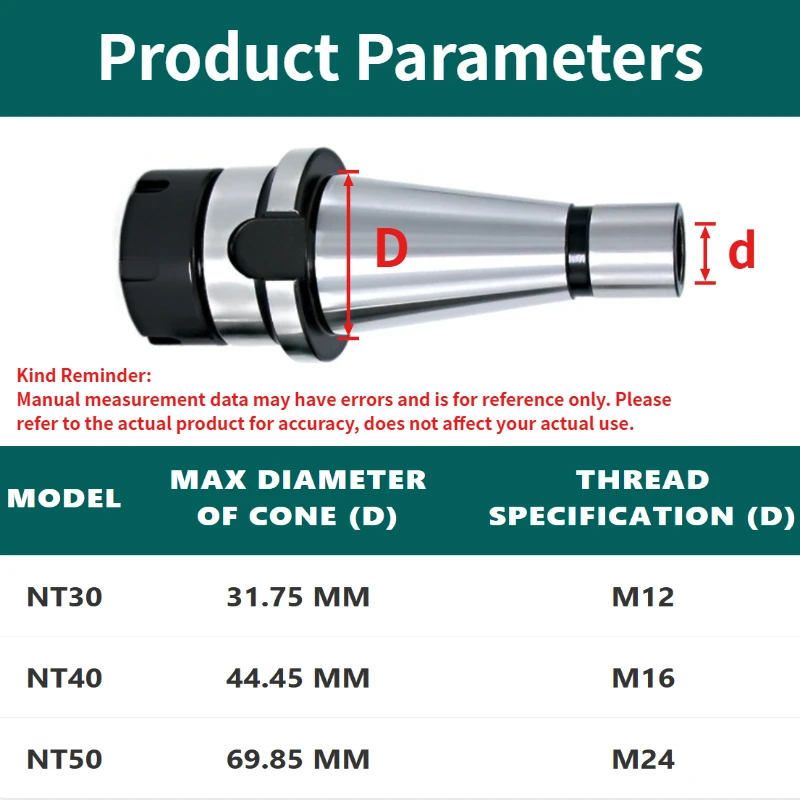 Product Parameters

D

d

Kind Reminder:
Manual measurement data may have errors and is for reference only. Please refer to the actual product for accuracy, does not affect your actual use.

| MODEL | MAX DIAMETER OF CONE (D) | THREAD SPECIFICATION (D) |
|---|---|---|
| NT30 | 31.75 MM | M12 |
| NT40 | 44.45 MM | M16 |
| NT50 | 69.85 MM | M24 |